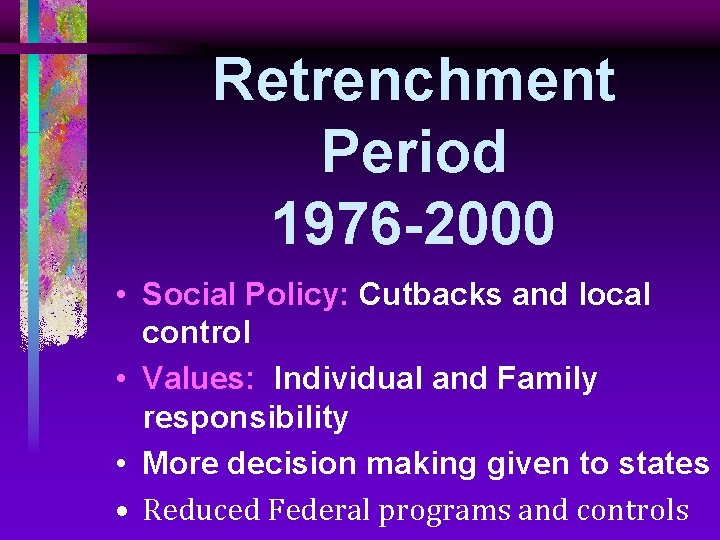 Retrenchment Period 1976-2000

• Social Policy: Cutbacks and local control
• Values: Individual and Family responsibility
• More decision making given to states
• Reduced Federal programs and controls